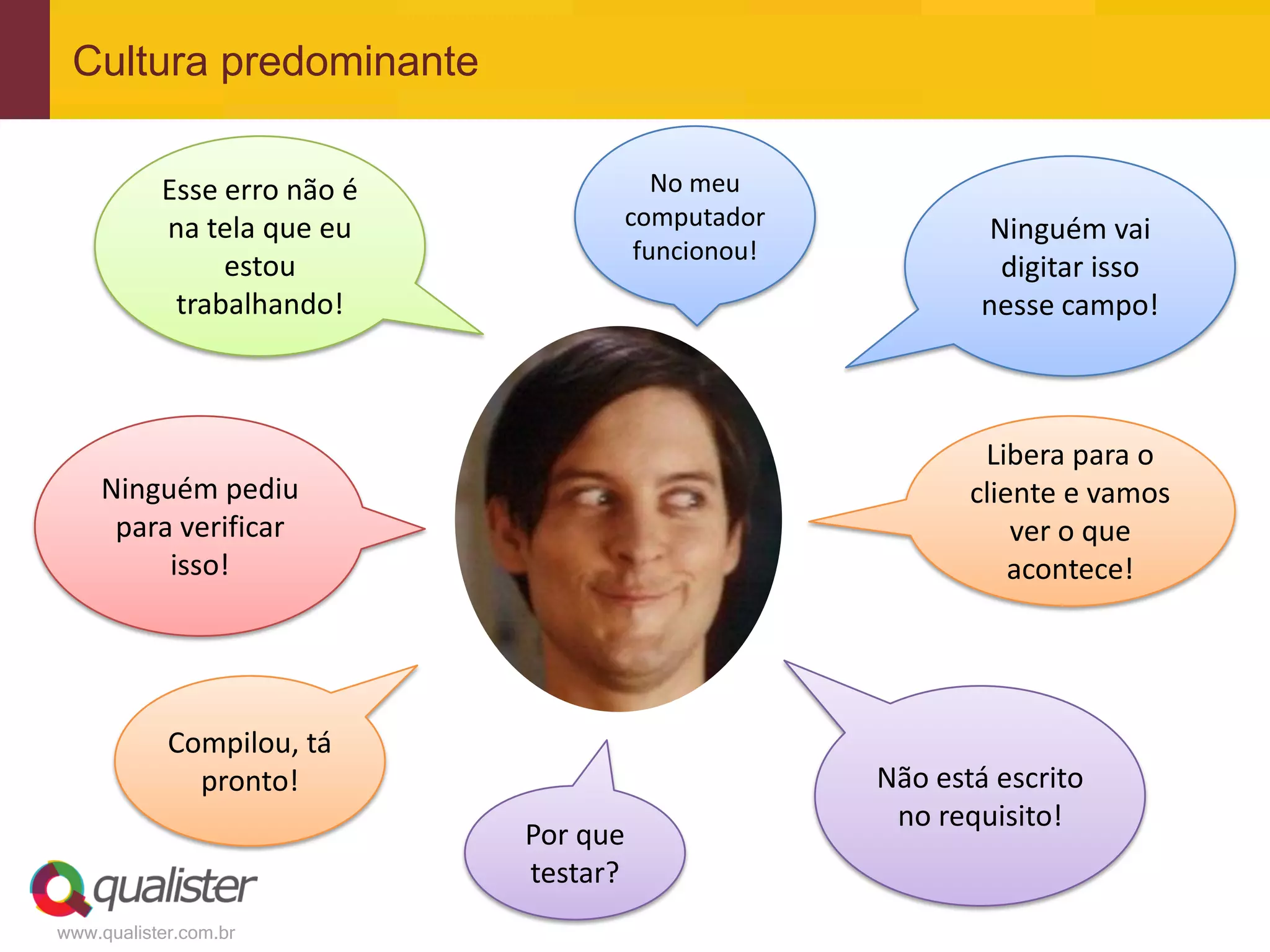 Cultura predominante

Esse erro não é na tela que eu estou trabalhando!

No meu computador funcionou!

Ninguém vai digitar isso nesse campo!

Ninguém pediu para verificar isso!

Libera para o cliente e vamos ver o que acontece!

Compilou, tá pronto!

Por que testar?

Não está escrito no requisito!

qualister

www.qualister.com.br